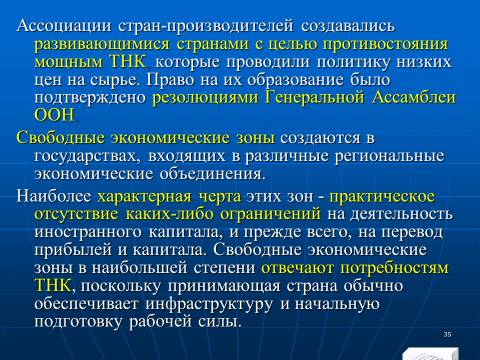 Ассоциации стран-производителей создавались развивающимися странами с целью противостояния мощным ТНК, которые проводили политику низких цен на сырье. Право на их образование было подтверждено резолюциями Генеральной Ассамблеи ООН.

Свободные экономические зоны создаются в государствах, входящих в различные региональные экономические объединения.

Наиболее характерная черта этих зон - практическое отсутствие каких-либо ограничений на деятельность иностранного капитала, и прежде всего, на перевод прибылей и капитала. Свободные экономические зоны в наибольшей степени отвечают потребностям ТНК, поскольку принимающая страна обычно обеспечивает инфраструктуру и начальную подготовку рабочей силы.

35